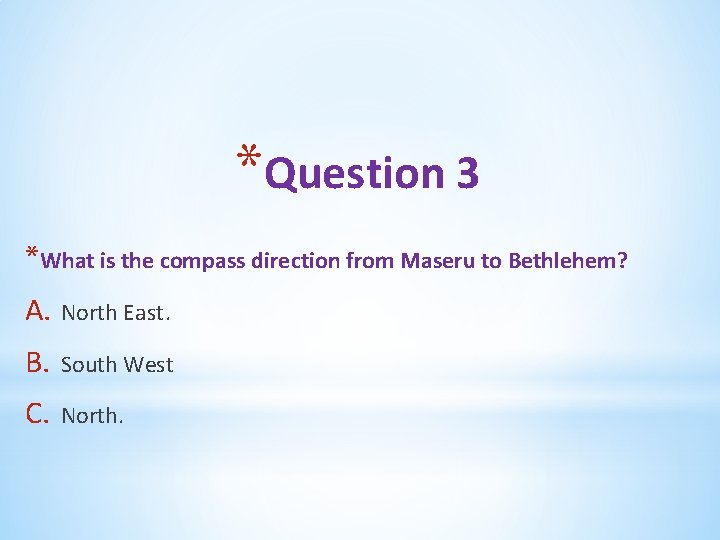 *Question 3

*What is the compass direction from Maseru to Bethlehem?

A. North East.

B. South West

C. North.